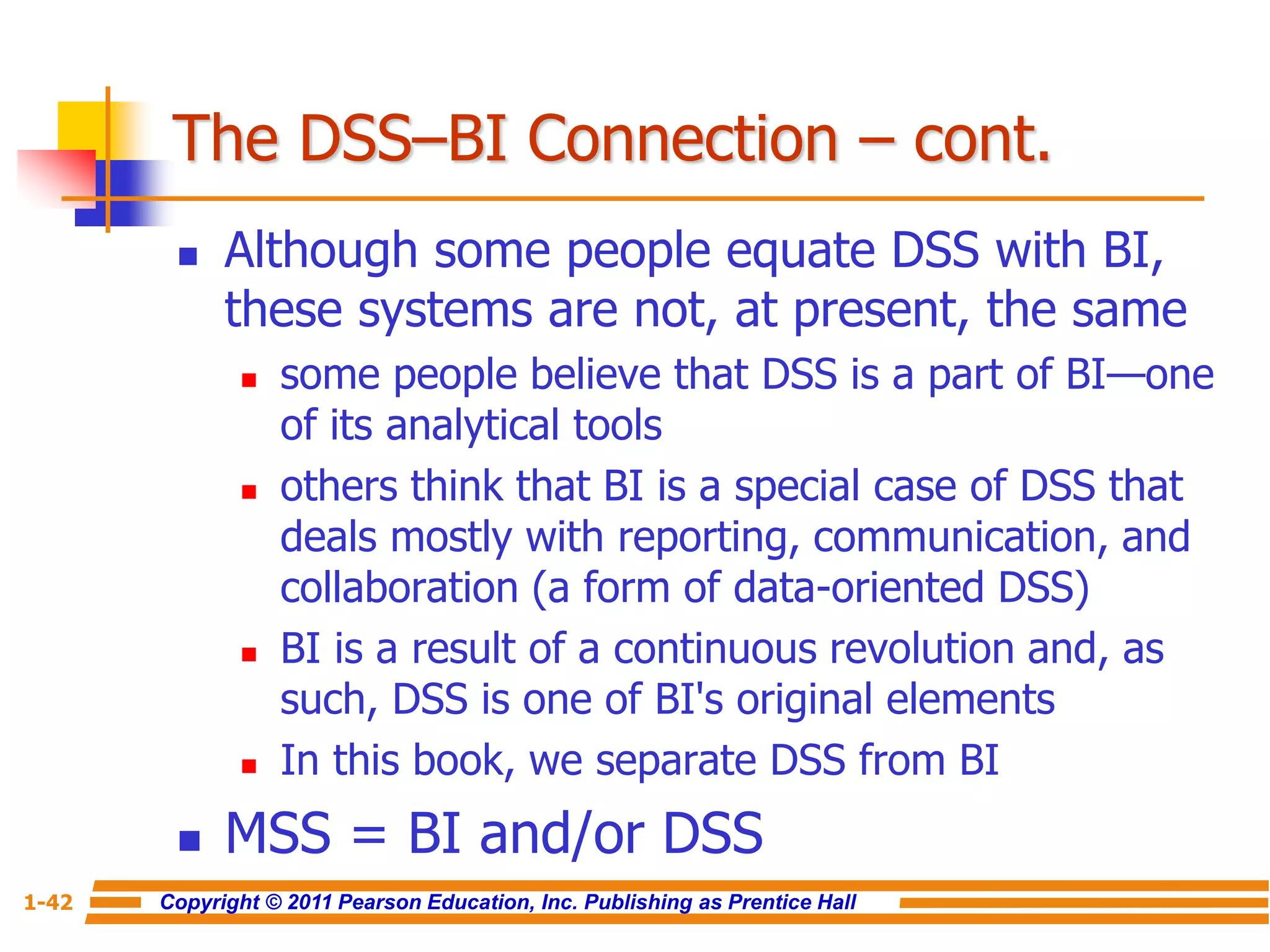 The DSS–BI Connection – cont.

- Although some people equate DSS with BI, these systems are not, at present, the same
  - some people believe that DSS is a part of BI—one of its analytical tools
  - others think that BI is a special case of DSS that deals mostly with reporting, communication, and collaboration (a form of data-oriented DSS)
  - BI is a result of a continuous revolution and, as such, DSS is one of BI's original elements
  - In this book, we separate DSS from BI
- MSS = BI and/or DSS

1-42 Copyright © 2011 Pearson Education, Inc. Publishing as Prentice Hall